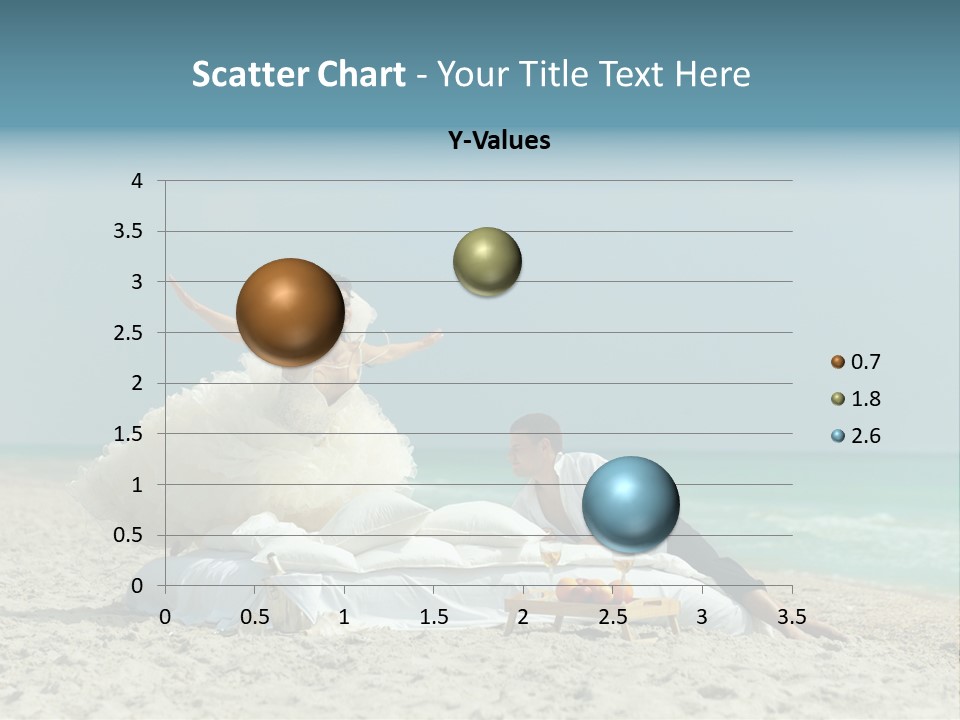 Scatter Chart - Your Title Text Here

Y-Values

4
3.5
3
2.5
2
1.5
1
0.5
0

0 0.5 1 1.5 2 2.5 3 3.5

0.7
1.8
2.6